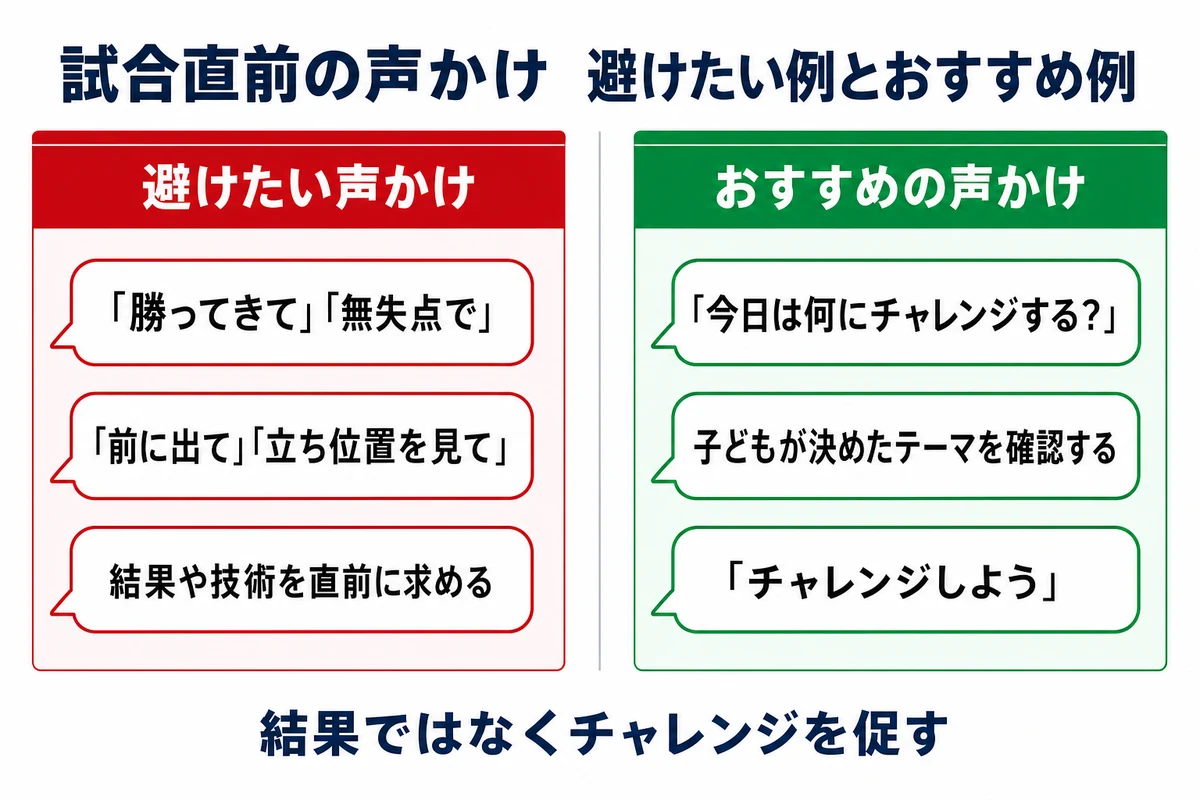 試合直前の声かけ　避けたい例とおすすめ例

避けたい声かけ

「勝ってきて」「無失点で」

「前に出て」「立ち位置を見て」

結果や技術を直前に求める

おすすめの声かけ

「今日は何にチャレンジする?」

子どもが決めたテーマを確認する

「チャレンジしよう」

結果ではなくチャレンジを促す